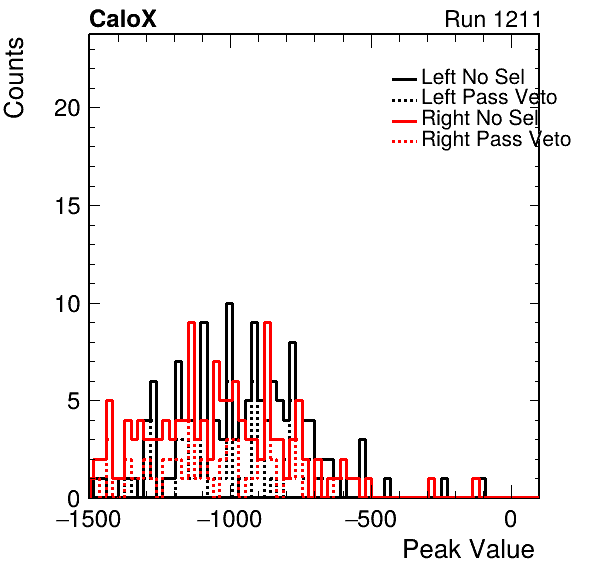 CaloX
Run 1211

Counts

Left No Sel
Left Pass Veto
Right No Sel
Right Pass Veto

20
15
10
5
0

−1500
−1000
−500
0

Peak Value